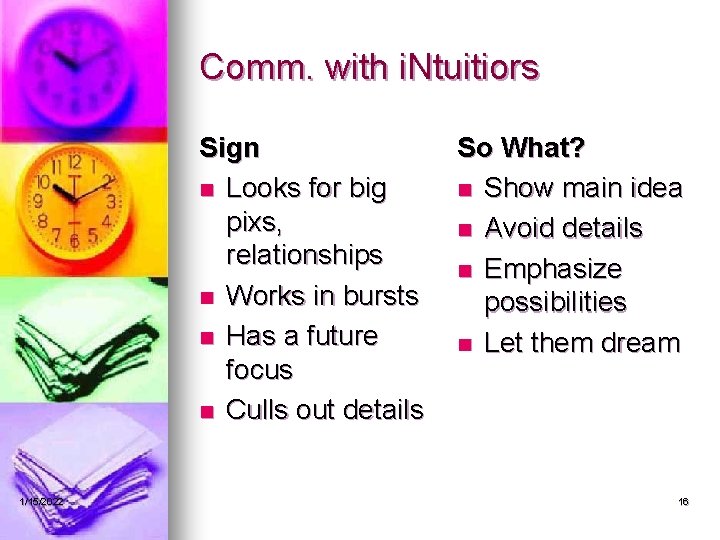 Comm. with iNtuitiors

Sign

- Looks for big pixs, relationships
- Works in bursts
- Has a future focus
- Culls out details

So What?

- Show main idea
- Avoid details
- Emphasize possibilities
- Let them dream

1/15/2022

16